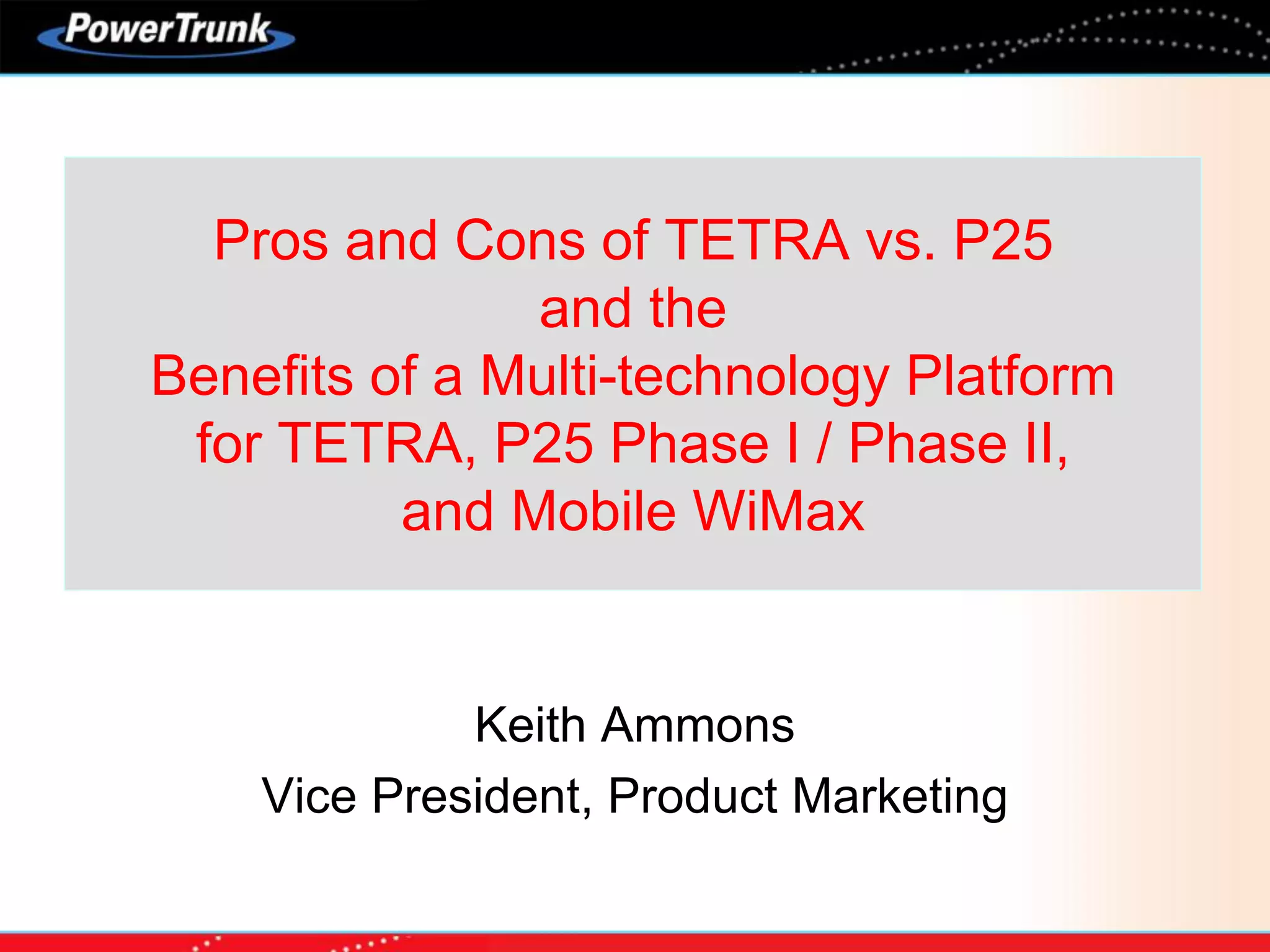 PowerTrunk

Pros and Cons of TETRA vs. P25 and the Benefits of a Multi-technology Platform for TETRA, P25 Phase I / Phase II, and Mobile WiMax

Keith Ammons
Vice President, Product Marketing